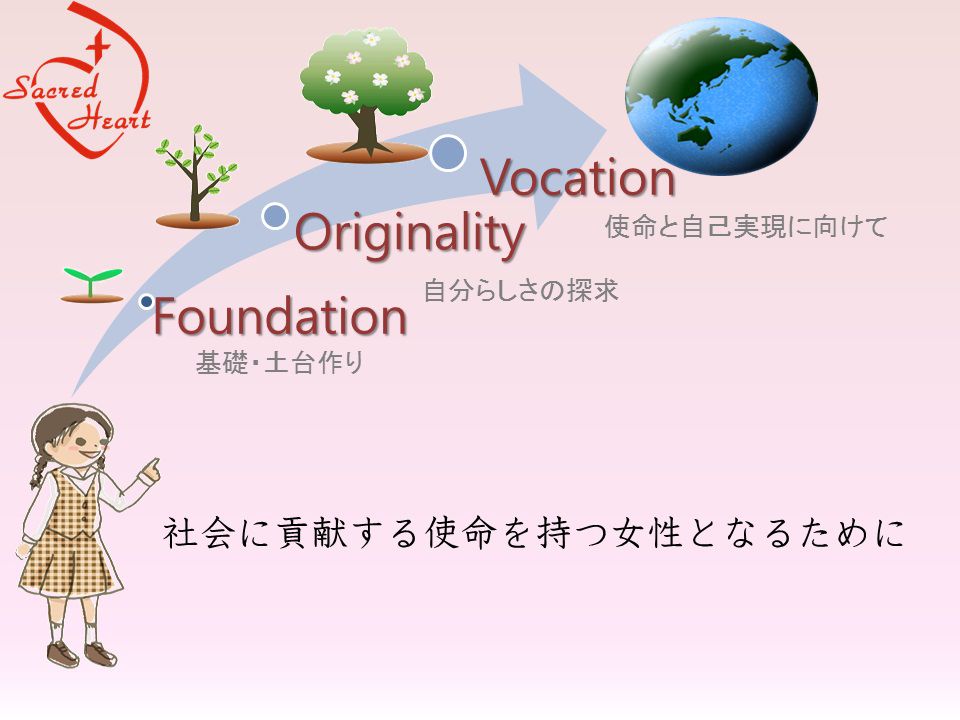 Sacred Heart

Vocation
使命と自己実現に向けて

Originality
自分らしさの探求

Foundation
基礎・土台作り

社会に貢献する使命を持つ女性となるために